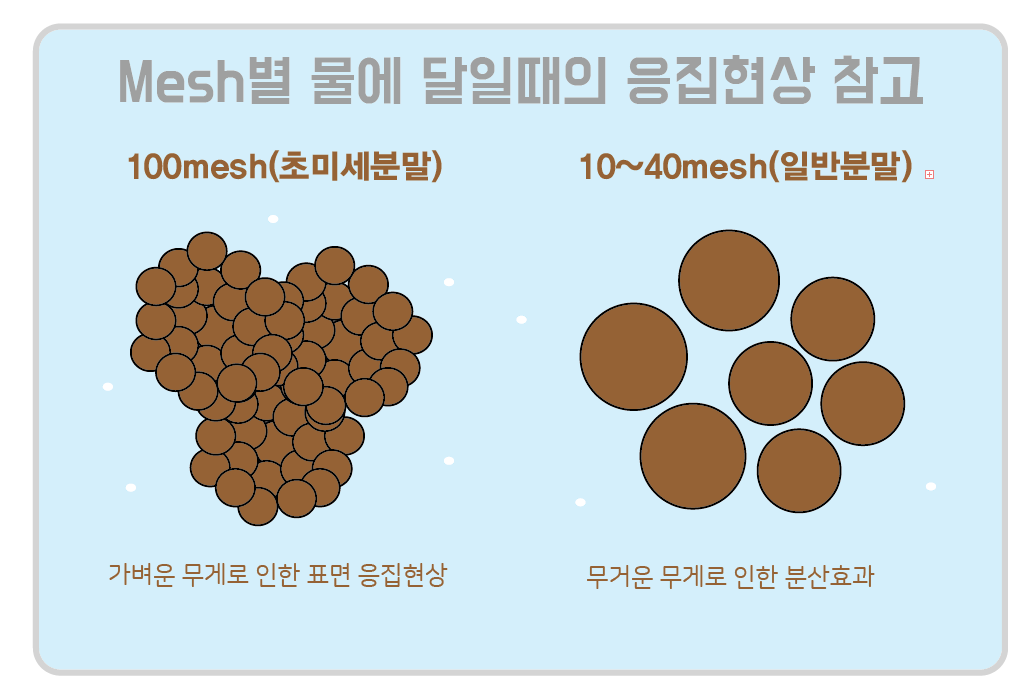 Mesh별 물에 달일때의 응집현상 참고

100mesh(초미세분말)

10~40mesh(일반분말)

가벼운 무게로 인한 표면 응집현상

무거운 무게로 인한 분산효과